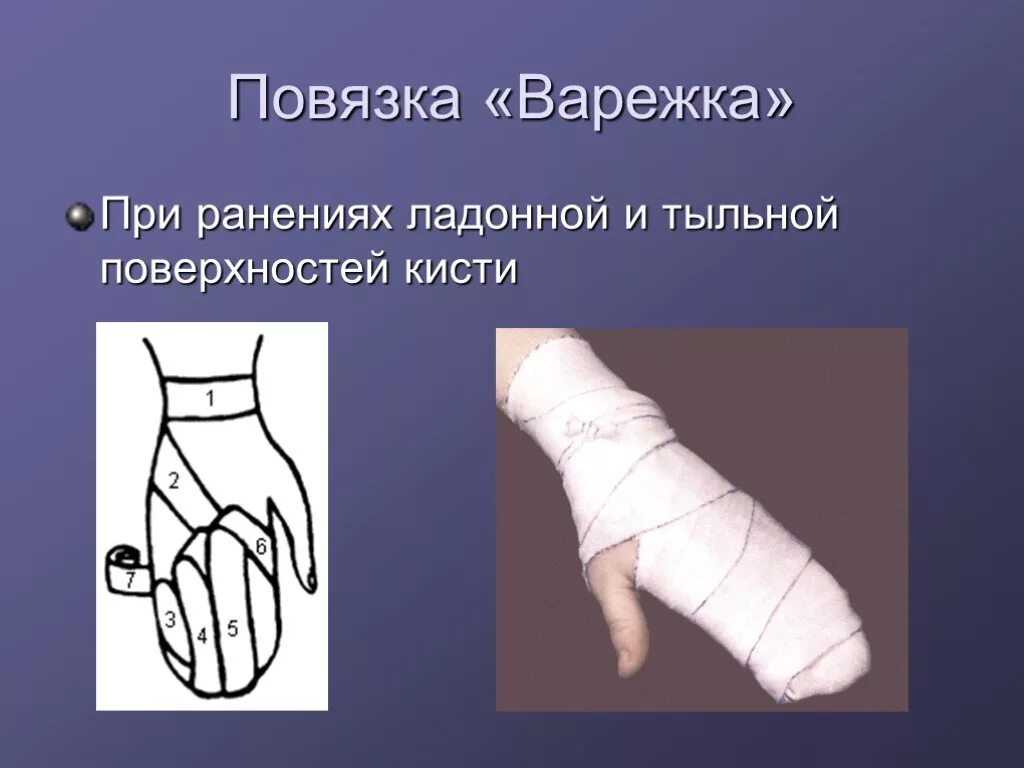 Повязка «Варежка»

При ранениях ладонной и тыльной поверхностей кисти

1
2
6
7
3
4
5